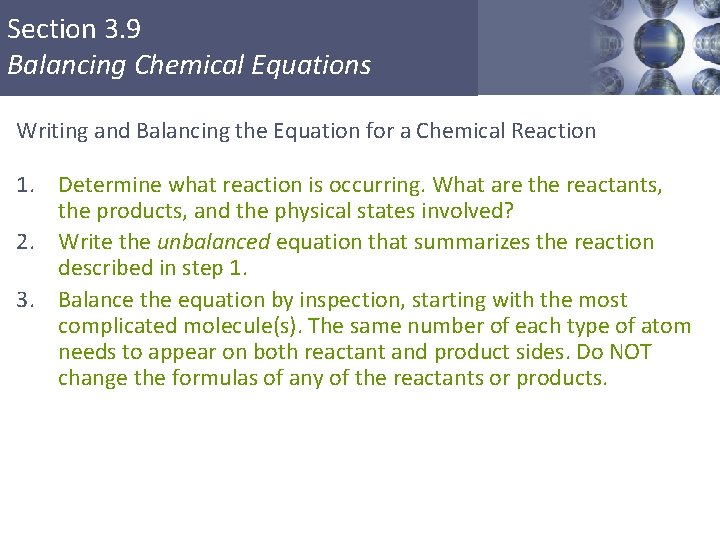 Section 3.9
Balancing Chemical Equations

Writing and Balancing the Equation for a Chemical Reaction

1. Determine what reaction is occurring. What are the reactants, the products, and the physical states involved?
2. Write the unbalanced equation that summarizes the reaction described in step 1.
3. Balance the equation by inspection, starting with the most complicated molecule(s). The same number of each type of atom needs to appear on both reactant and product sides. Do NOT change the formulas of any of the reactants or products.